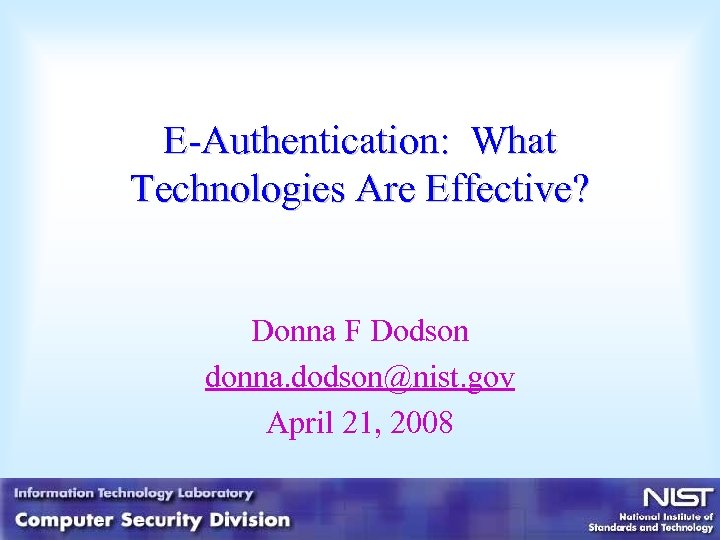 E-Authentication: What Technologies Are Effective?

Donna F Dodson
donna.dodson@nist.gov
April 21, 2008

Information Technology Laboratory
Computer Security Division

NIST
National Institute of Standards and Technology